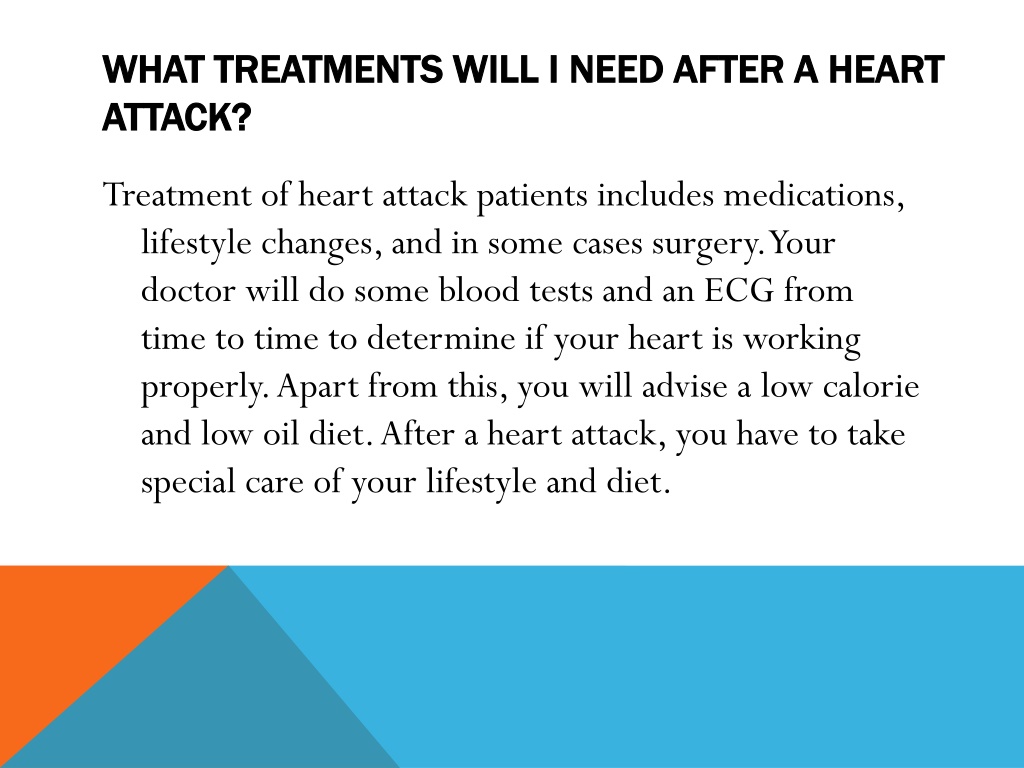 WHAT TREATMENTS WILL I NEED AFTER A HEART ATTACK?

Treatment of heart attack patients includes medications, lifestyle changes, and in some cases surgery. Your doctor will do some blood tests and an ECG from time to time to determine if your heart is working properly. Apart from this, you will advise a low calorie and low oil diet. After a heart attack, you have to take special care of your lifestyle and diet.